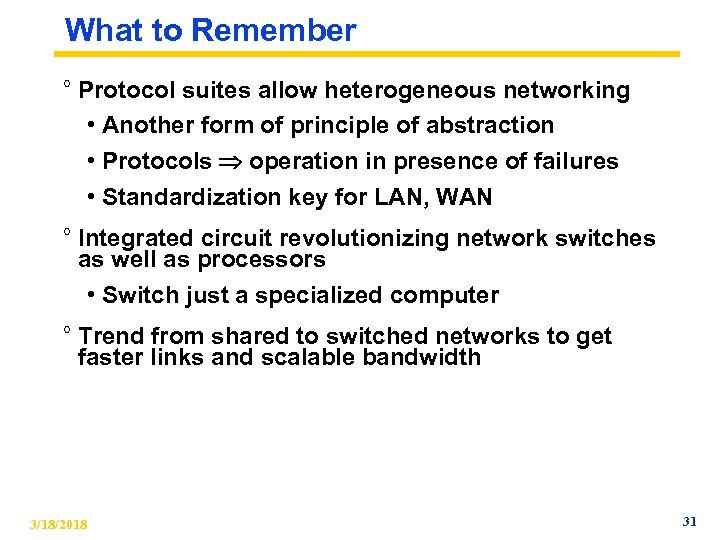 What to Remember

° Protocol suites allow heterogeneous networking

• Another form of principle of abstraction

• Protocols $\Rightarrow$ operation in presence of failures

• Standardization key for LAN, WAN

° Integrated circuit revolutionizing network switches as well as processors

• Switch just a specialized computer

° Trend from shared to switched networks to get faster links and scalable bandwidth

3/18/2018

31